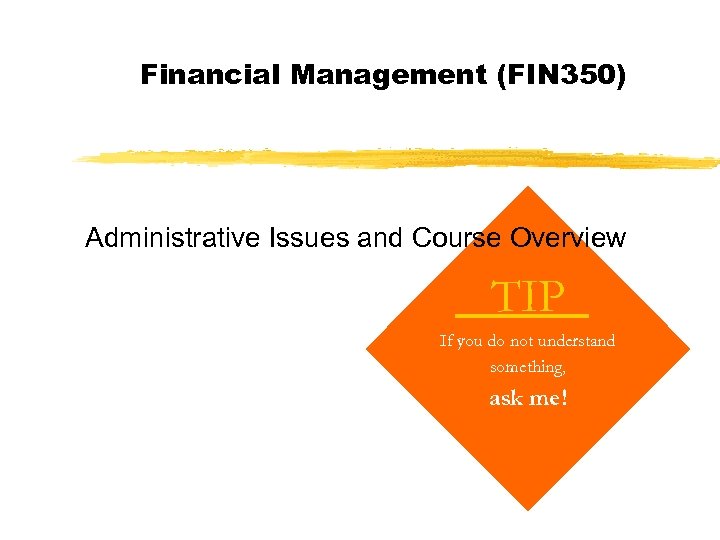 Financial Management (FIN350)

Administrative Issues and Course Overview

TIP

If you do not understand something,

ask me!